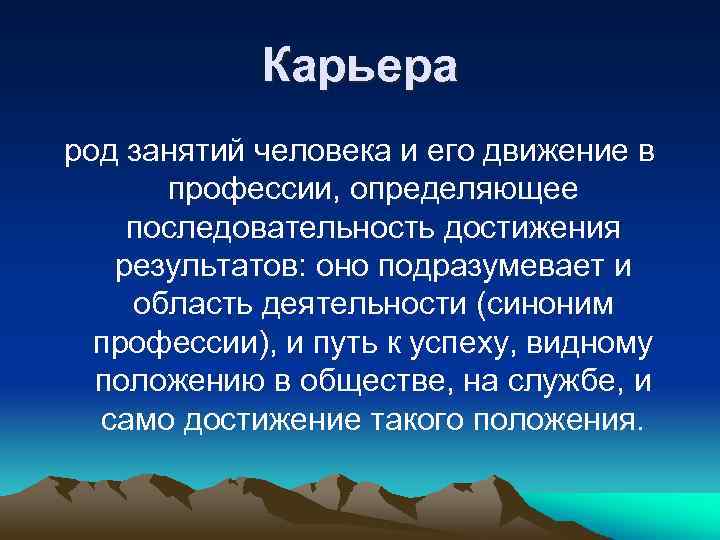 Карьера

род занятий человека и его движение в профессии, определяющее последовательность достижения результатов: оно подразумевает и область деятельности (синоним профессии), и путь к успеху, видному положению в обществе, на службе, и само достижение такого положения.